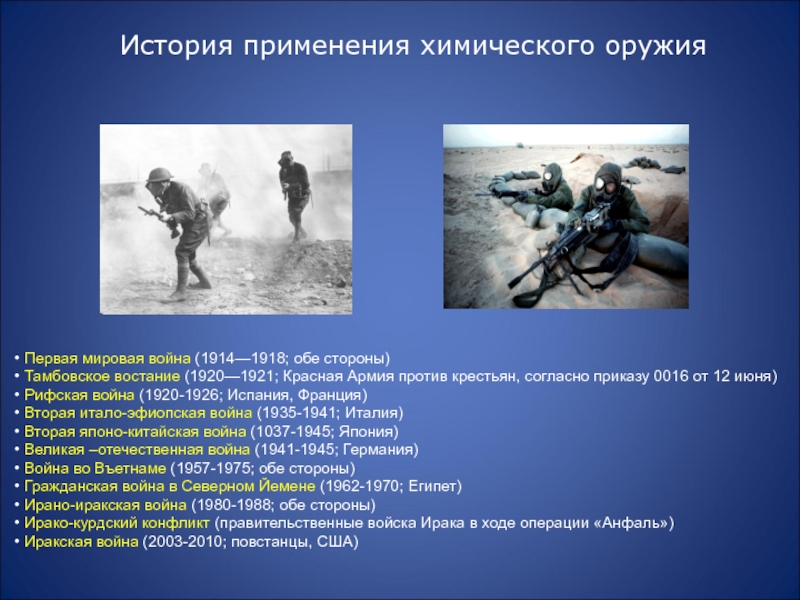 История применения химического оружия

• Первая мировая война (1914—1918; обе стороны)
• Тамбовское востание (1920—1921; Красная Армия против крестьян, согласно приказу 0016 от 12 июня)
• Рифская война (1920-1926; Испания, Франция)
• Вторая итало-эфиопская война (1935-1941; Италия)
• Вторая японо-китайская война (1037-1945; Япония)
• Великая –отечественная война (1941-1945; Германия)
• Война во Въетнаме (1957-1975; обе стороны)
• Гражданская война в Северном Йемене (1962-1970; Египет)
• Ирано-иракская война (1980-1988; обе стороны)
• Ирако-курдский конфликт (правительственные войска Ирака в ходе операции «Анфаль»)
• Иракская война (2003-2010; повстанцы, США)